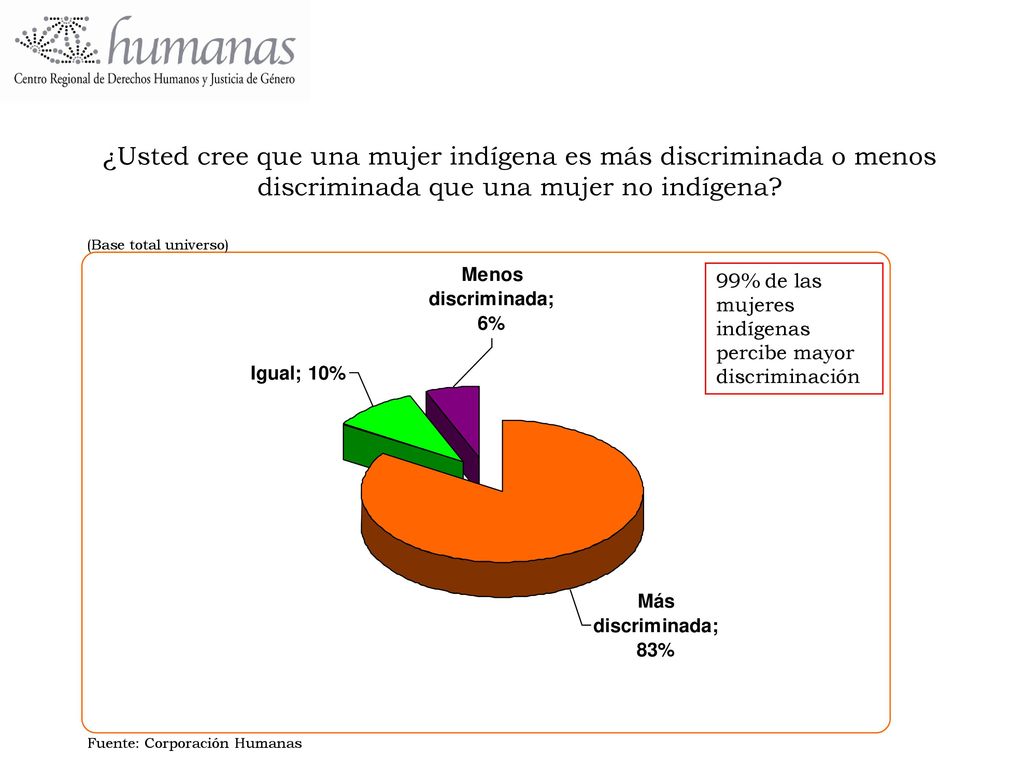 humanas
Centro Regional de Derechos Humanos y Justicia de Género

¿Usted cree que una mujer indígena es más discriminada o menos discriminada que una mujer no indígena?

(Base total universo)

Menos discriminada; 6%

Igual; 10%

Más discriminada; 83%

99% de las mujeres indígenas percibe mayor discriminación

Fuente: Corporación Humanas